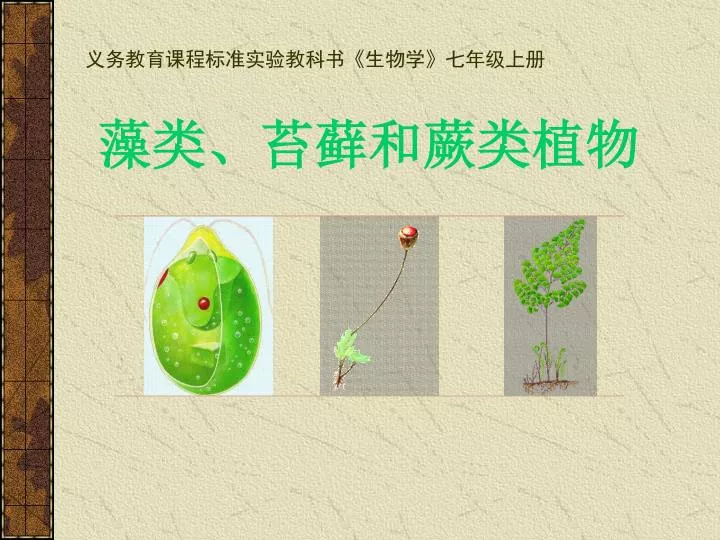 义务教育课程标准实验教科书《生物学》七年级上册

藻类、苔藓和蕨类植物